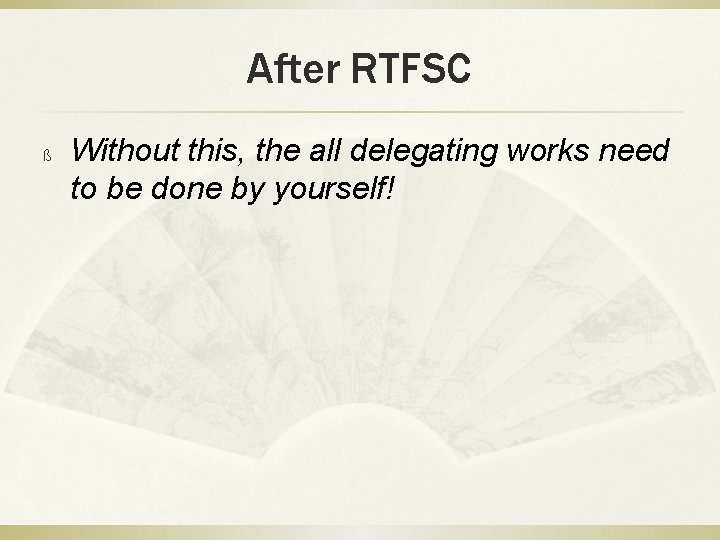 After RTFSC

ß Without this, the all delegating works need to be done by yourself!